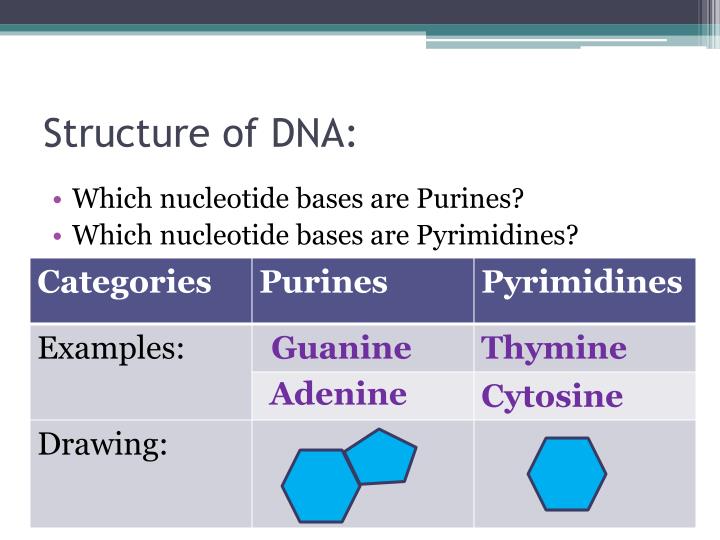 Structure of DNA:

• Which nucleotide bases are Purines?
• Which nucleotide bases are Pyrimidines?

| Categories | Purines | Pyrimidines |
|---|---|---|
| Examples: | Guanine | Thymine |
| | Adenine | Cytosine |
| Drawing: | | |